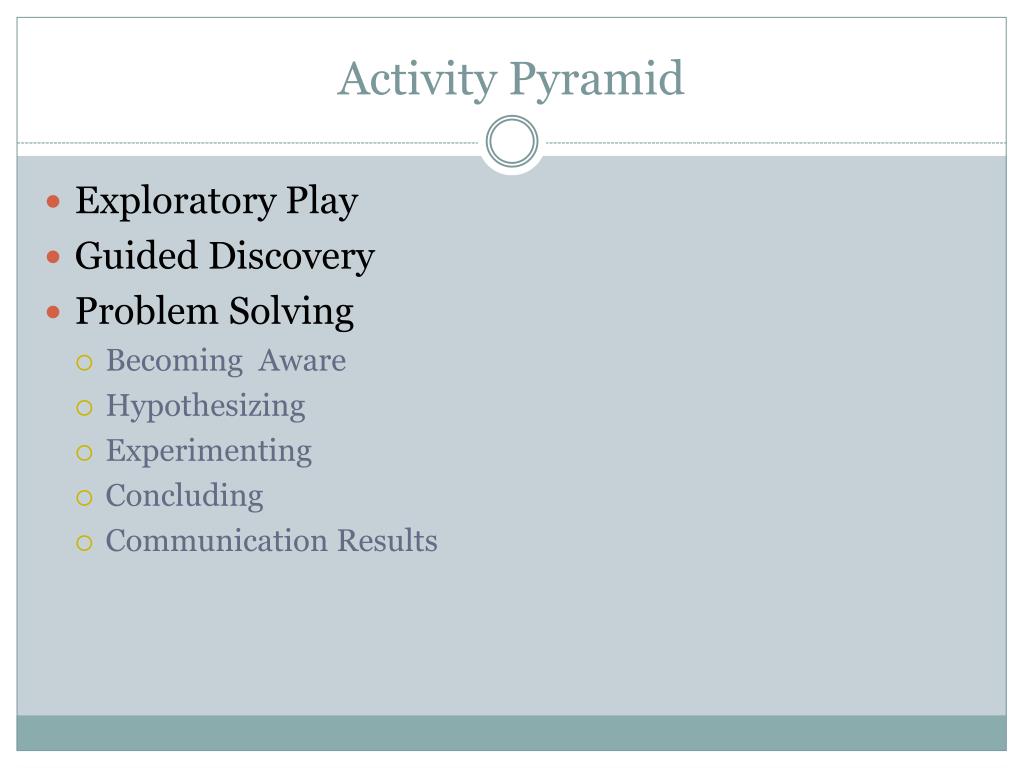 Activity Pyramid

- Exploratory Play
- Guided Discovery
- Problem Solving
  - Becoming  Aware
  - Hypothesizing
  - Experimenting
  - Concluding
  - Communication Results